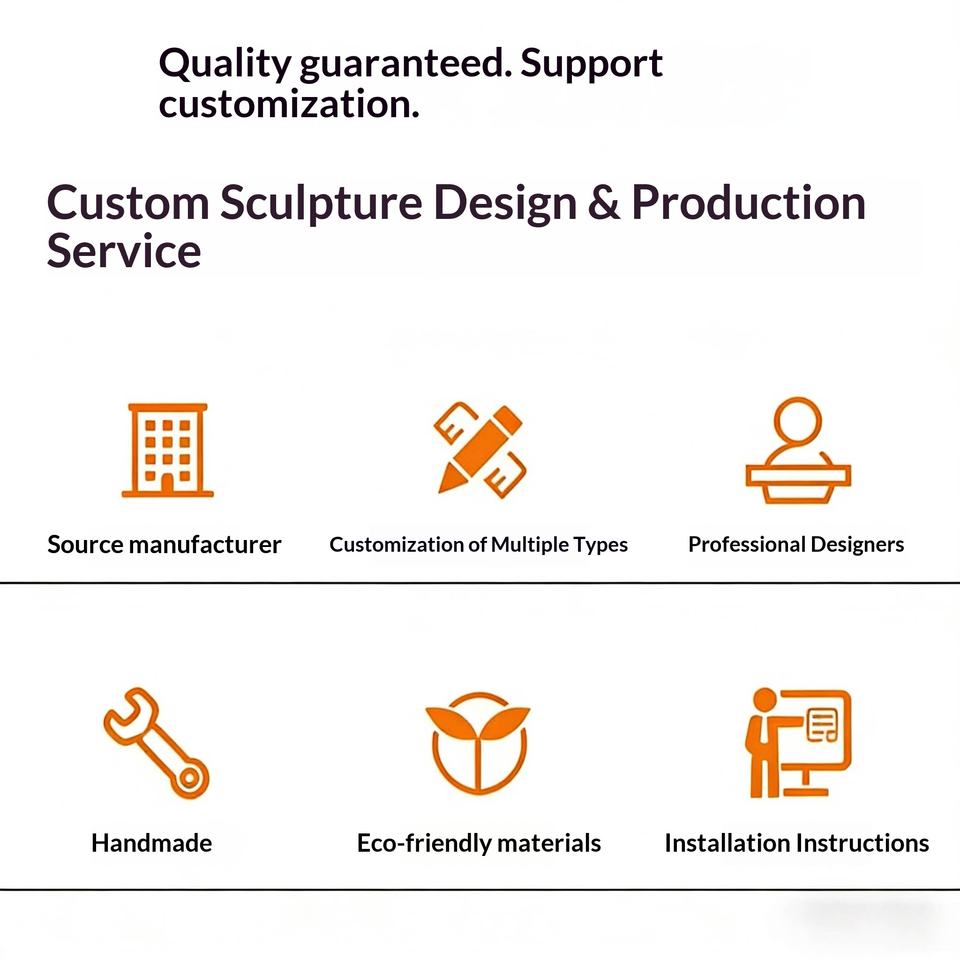 Quality guaranteed. Support customization.

Custom Sculpture Design & Production Service

Source manufacturer

Customization of Multiple Types

Professional Designers

Handmade

Eco-friendly materials

Installation Instructions